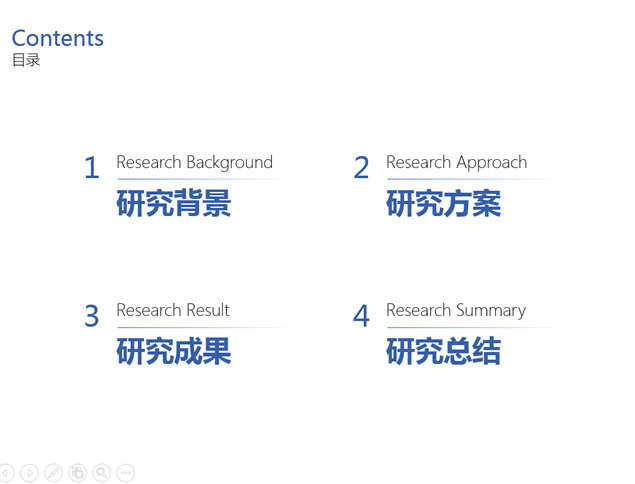 Contents
目录

1 Research Background
研究背景

2 Research Approach
研究方案

3 Research Result
研究成果

4 Research Summary
研究总结